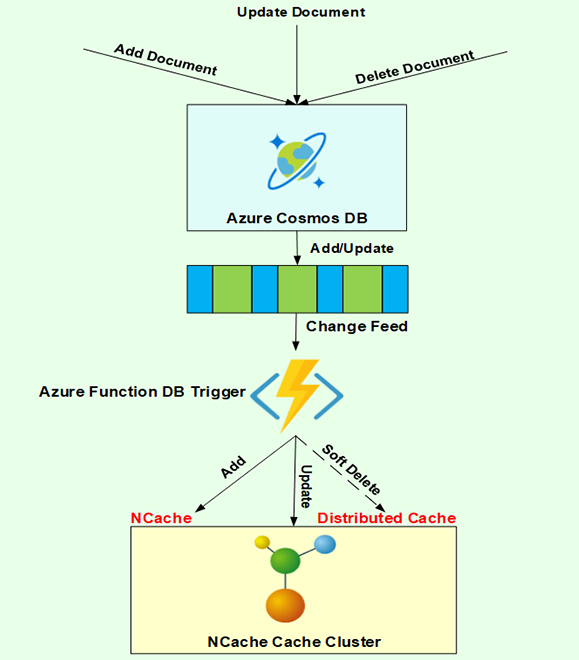 Update Document

Add Document

Delete Document

Azure Cosmos DB

Add/Update

Change Feed

Azure Function DB Trigger

Add

Update

Soft Delete

NCache

Distributed Cache

NCache Cache Cluster